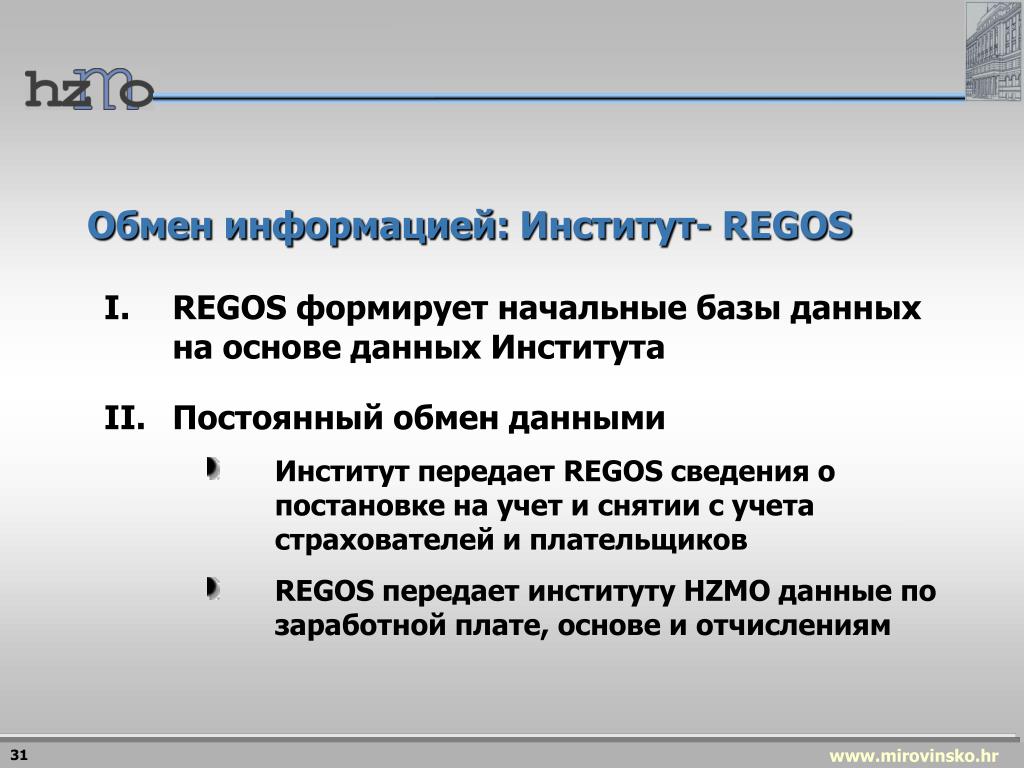 hzmo

Обмен информацией: Институт- REGOS

I. REGOS формирует начальные базы данных на основе данных Института

II. Постоянный обмен данными

Институт передает REGOS сведения о постановке на учет и снятии с учета страхователей и плательщиков

REGOS передает институту HZMO данные по заработной плате, основе и отчислениям

31

www.mirovinsko.hr